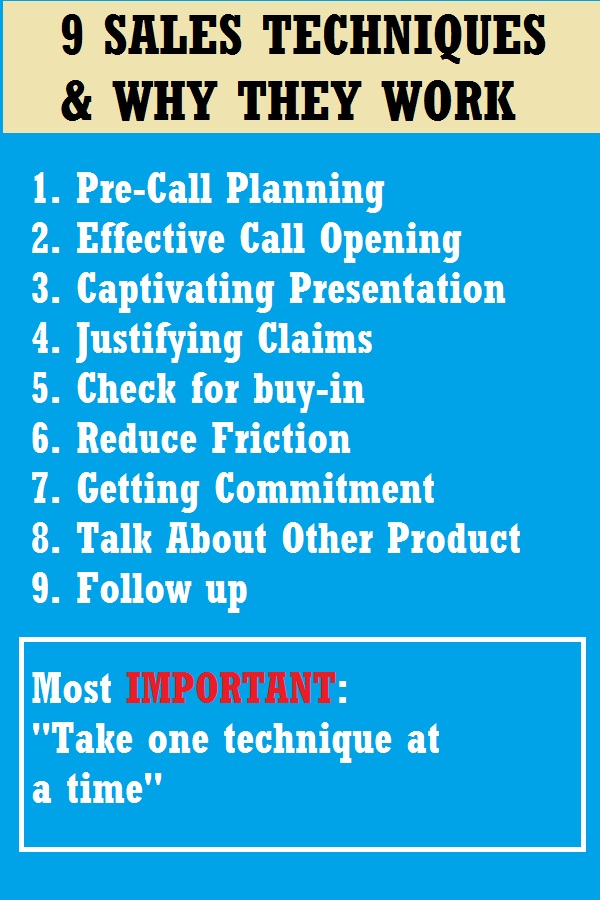 9 SALES TECHNIQUES & WHY THEY WORK

1. Pre-Call Planning
2. Effective Call Opening
3. Captivating Presentation
4. Justifying Claims
5. Check for buy-in
6. Reduce Friction
7. Getting Commitment
8. Talk About Other Product
9. Follow up

Most IMPORTANT: "Take one technique at a time"